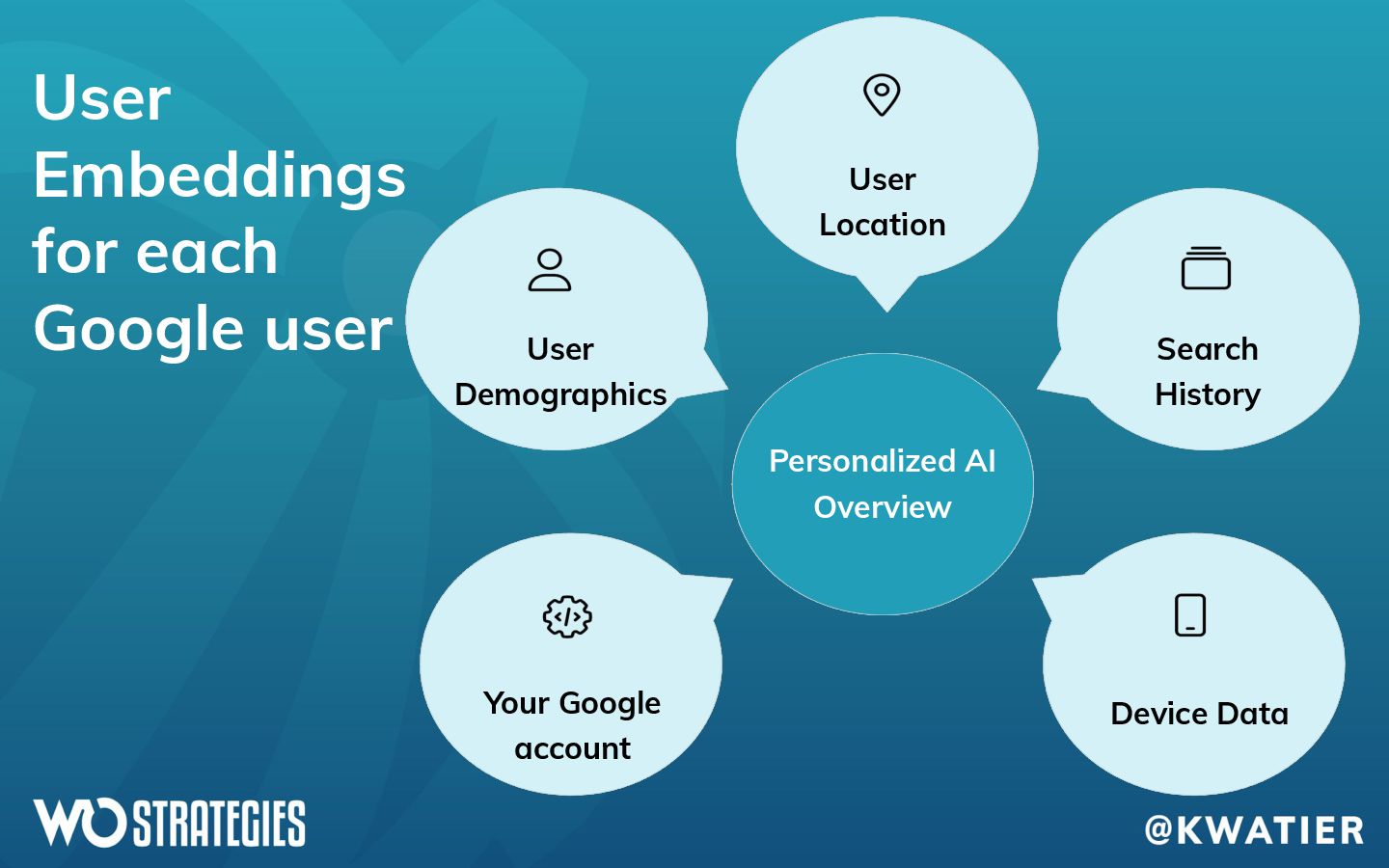 User Embeddings for each Google user

User Location

User Demographics

Search History

Personalized AI Overview

Your Google account

Device Data

WO STRATEGIES

@KWATIER